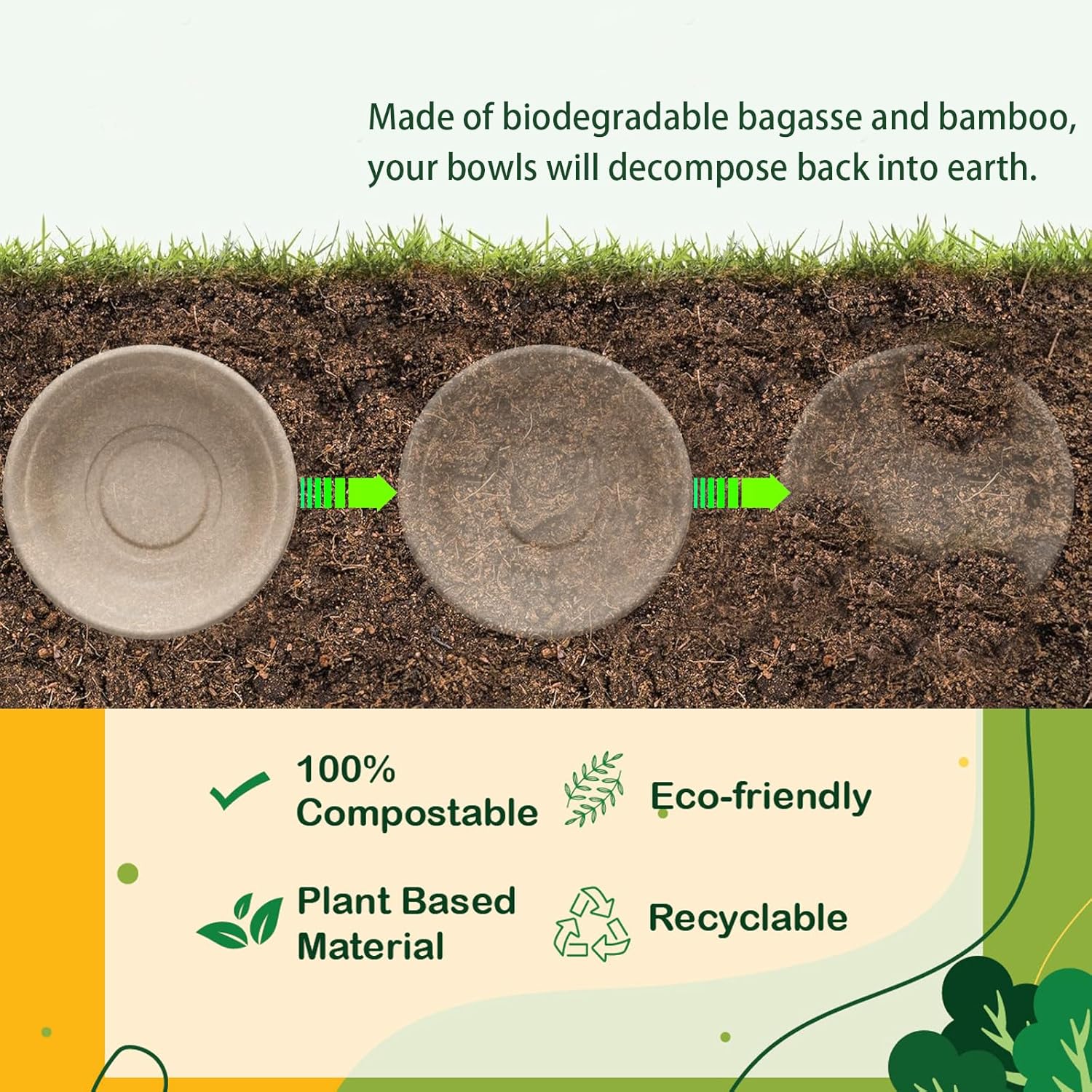 Made of biodegradable bagasse and bamboo, your bowls will decompose back into earth.

100% Compostable

Eco-friendly

Plant Based Material

Recyclable